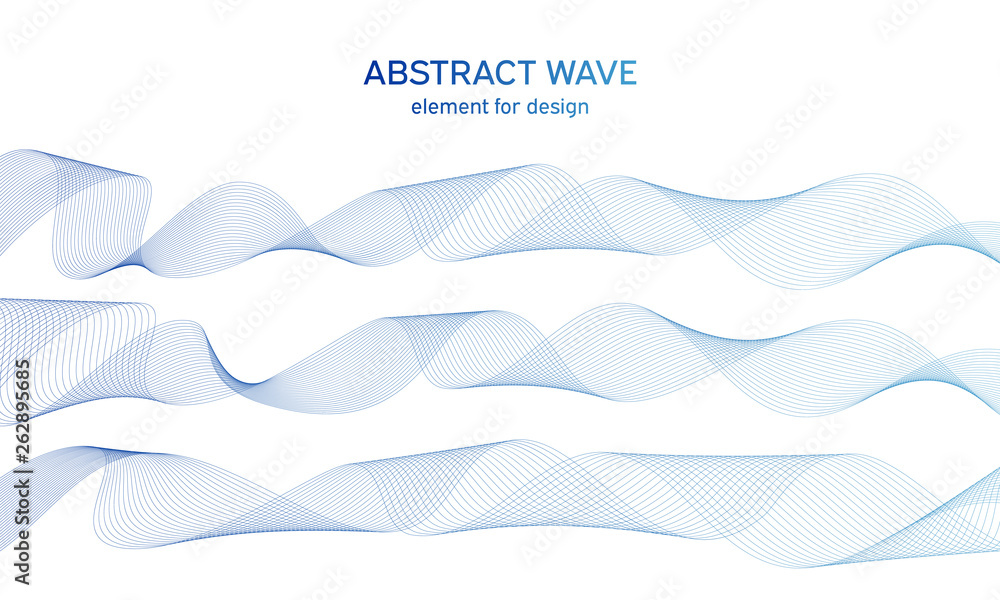 ABSTRACT WAVE
element for design

Adobe Stock | #262895685